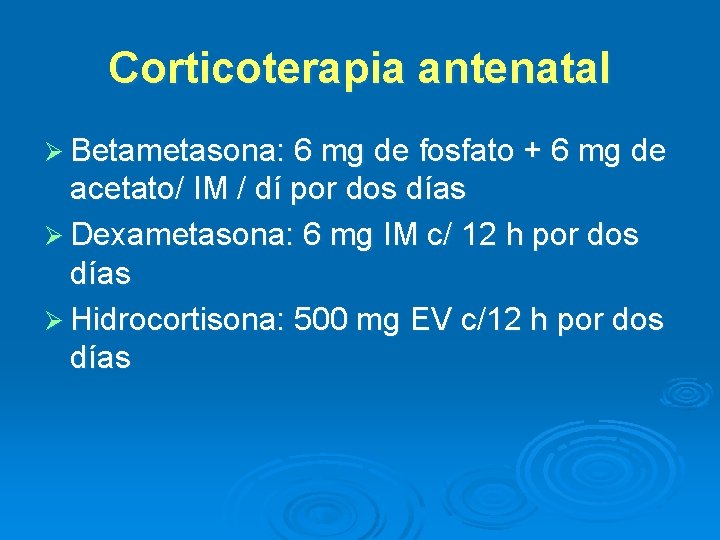 Corticoterapia antenatal

➢ Betametasona: 6 mg de fosfato + 6 mg de acetato/ IM / dí por dos días

➢ Dexametasona: 6 mg IM c/ 12 h por dos días

➢ Hidrocortisona: 500 mg EV c/12 h por dos días